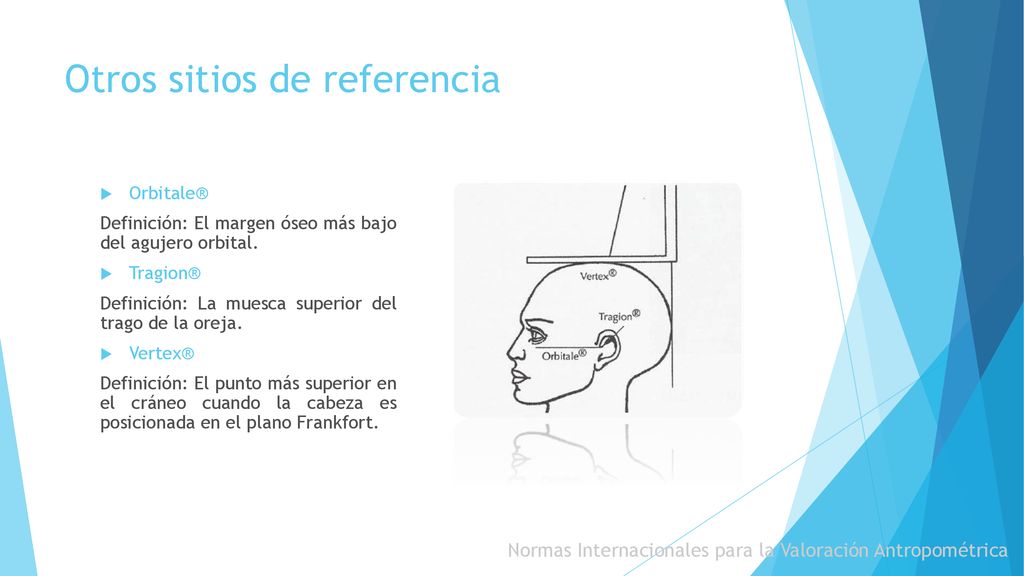 Otros sitios de referencia

Orbitale®

Definición: El margen óseo más bajo del agujero orbital.

Tragion®

Definición: La muesca superior del trago de la oreja.

Vertex®

Definición: El punto más superior en el cráneo cuando la cabeza es posicionada en el plano Frankfort.

Vertex®

Tragion®

Orbitale®

Normas Internacionales para la Valoración Antropométrica